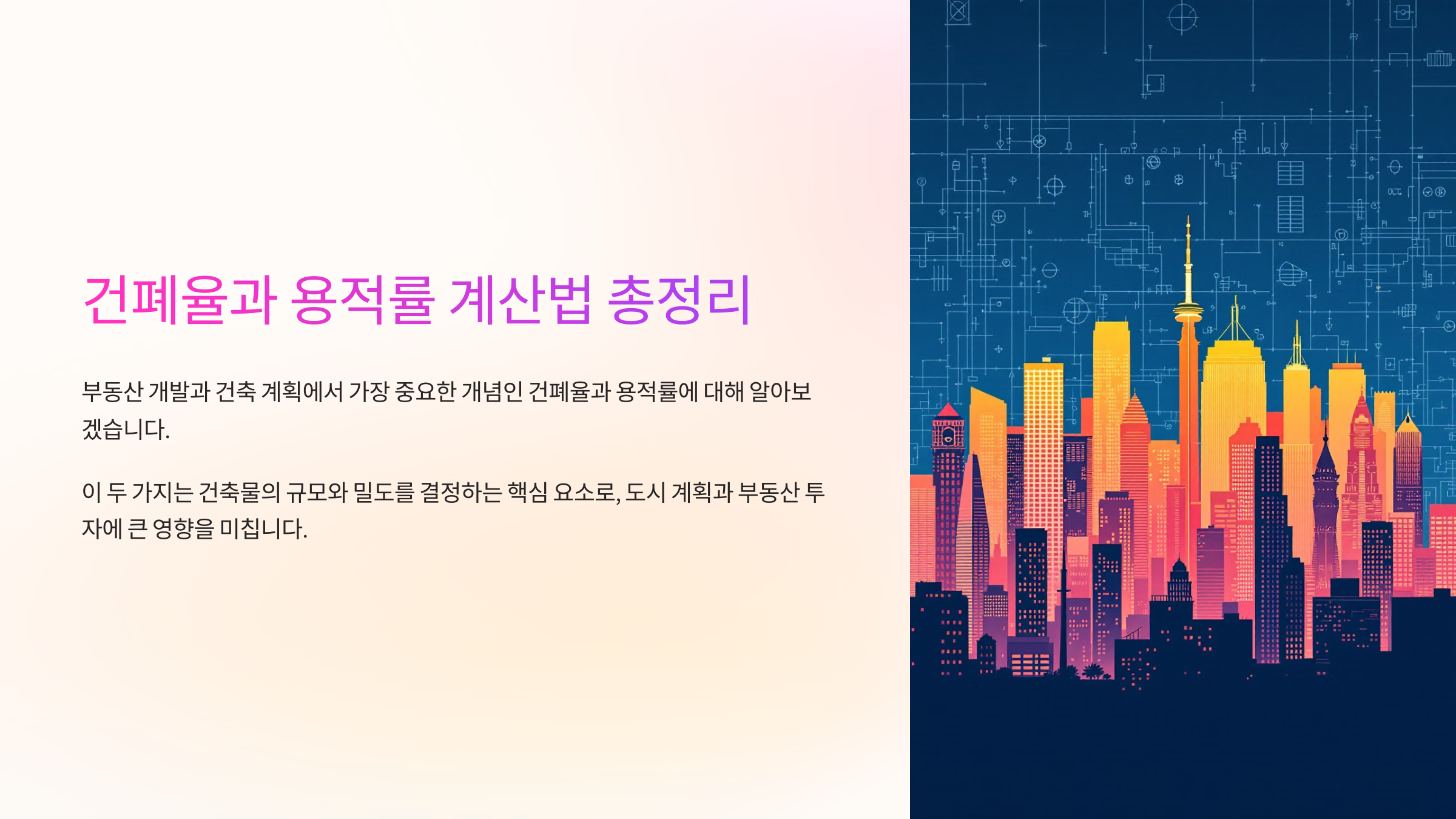 건폐율과 용적률 계산법 총정리

부동산 개발과 건축 계획에서 가장 중요한 개념인 건폐율과 용적률에 대해 알아보겠습니다.

이 두 가지는 건축물의 규모와 밀도를 결정하는 핵심 요소로, 도시 계획과 부동산 투자에 큰 영향을 미칩니다.